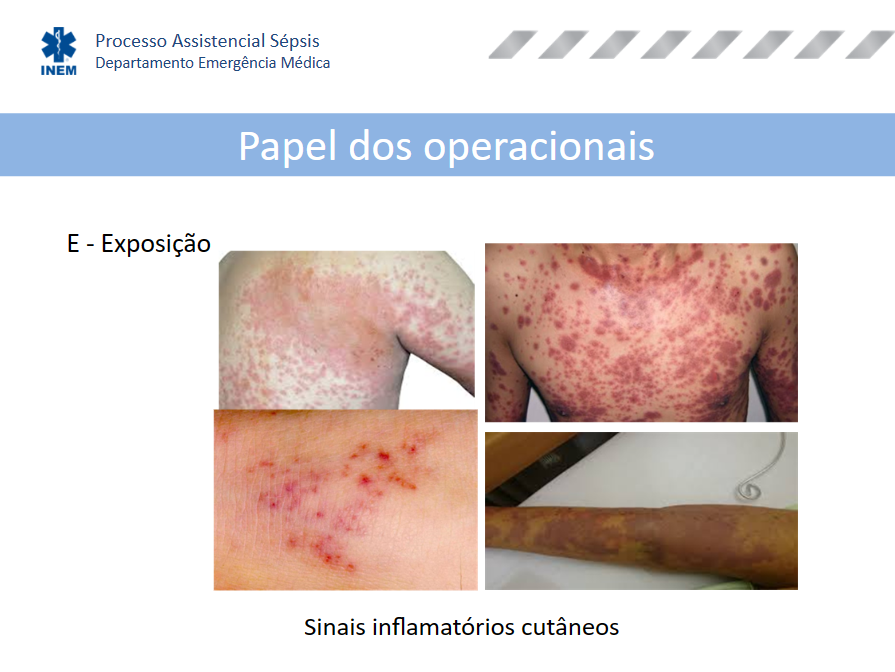 INEM
Processo Assistencial Sépsis
Departamento Emergência Médica

Papel dos operacionais

E - Exposição

Sinais inflamatórios cutâneos